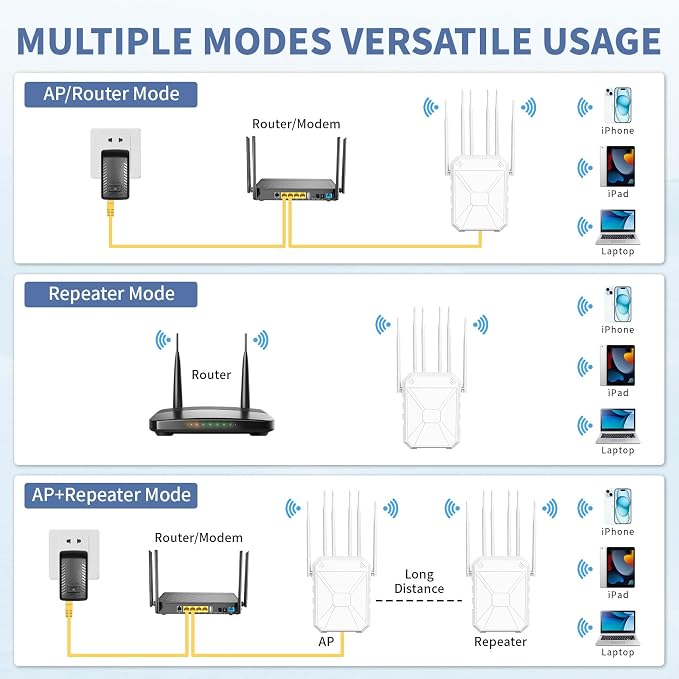 MULTIPLE MODES VERSATILE USAGE

AP/Router Mode

Router/Modem

iPhone

iPad

Laptop

Repeater Mode

Router

iPhone

iPad

Laptop

AP+Repeater Mode

Router/Modem

Long Distance

AP

Repeater

iPhone

iPad

Laptop